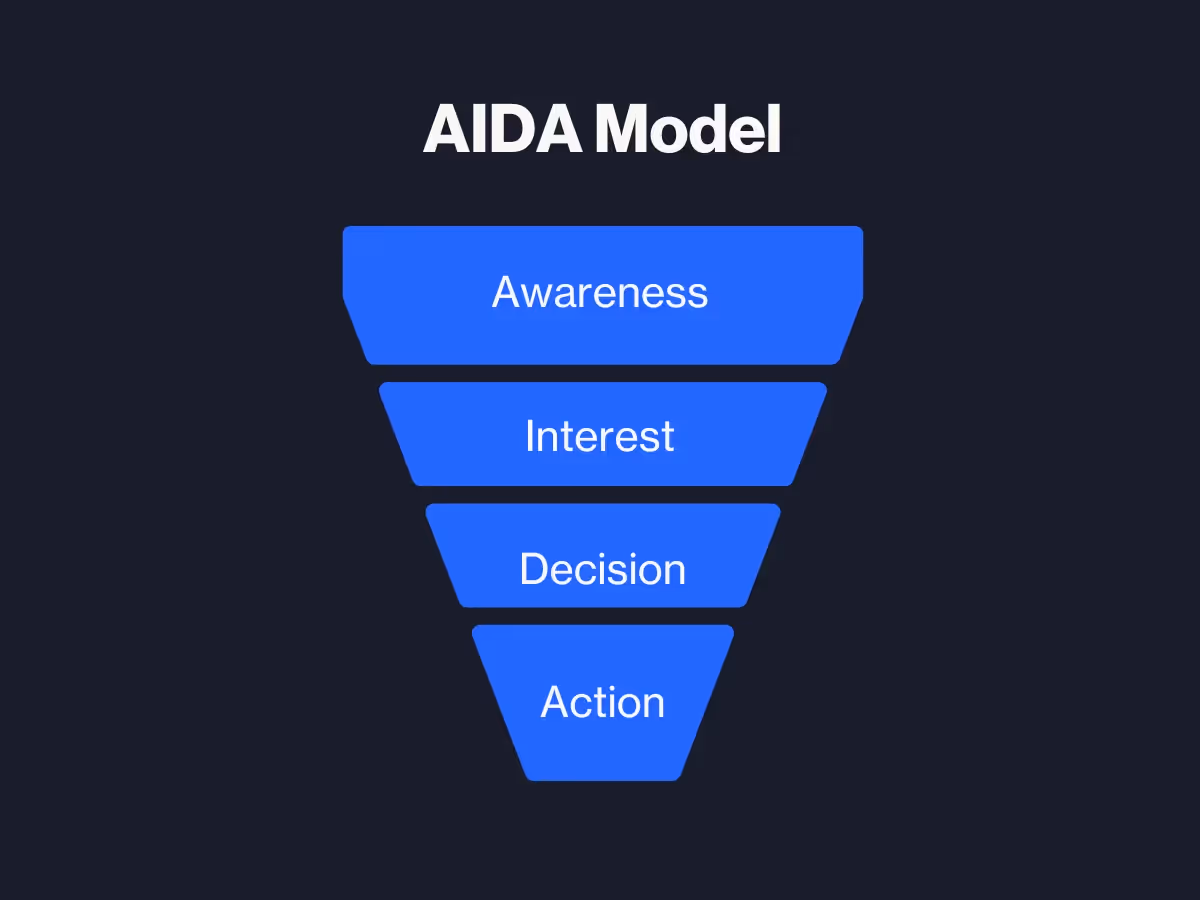 AIDA Model

Awareness

Interest

Decision

Action